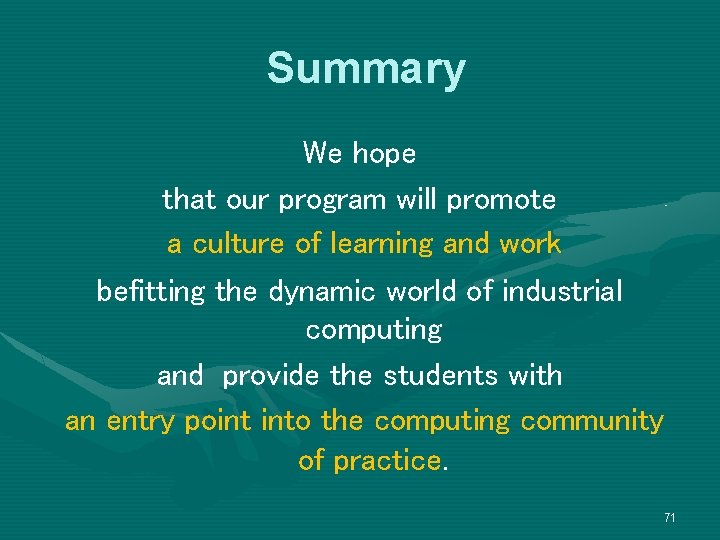 Summary

We hope

that our program will promote

a culture of learning and work

befitting the dynamic world of industrial computing

and provide the students with

an entry point into the computing community of practice.

71